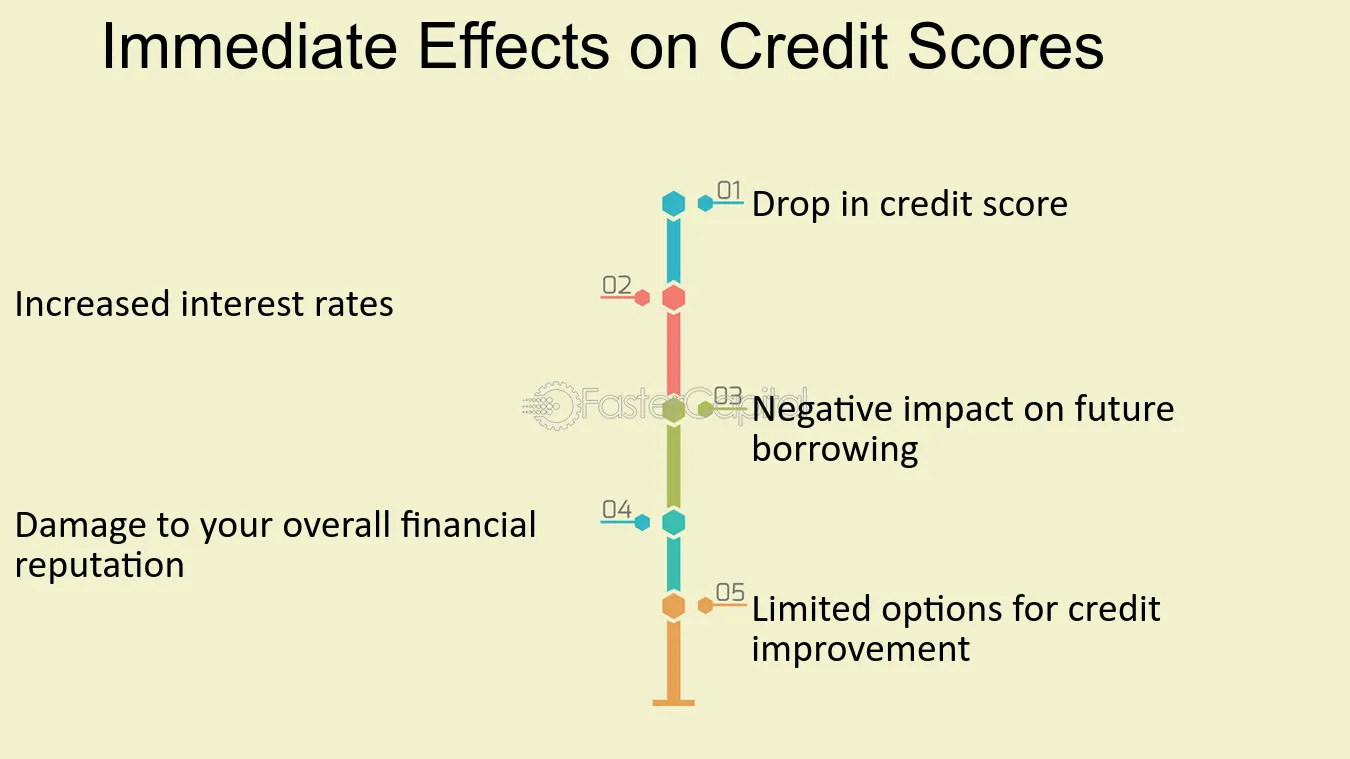 Immediate Effects on Credit Scores

01 Drop in credit score

02 Increased interest rates

03 Negative impact on future borrowing

04 Damage to your overall financial reputation

05 Limited options for credit improvement

FasterCapital